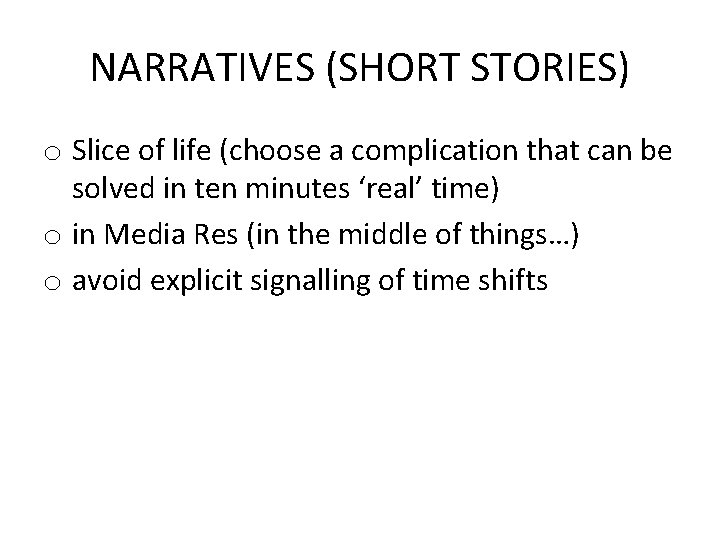 NARRATIVES (SHORT STORIES)

o Slice of life (choose a complication that can be solved in ten minutes ‘real’ time)
o in Media Res (in the middle of things…)
o avoid explicit signalling of time shifts